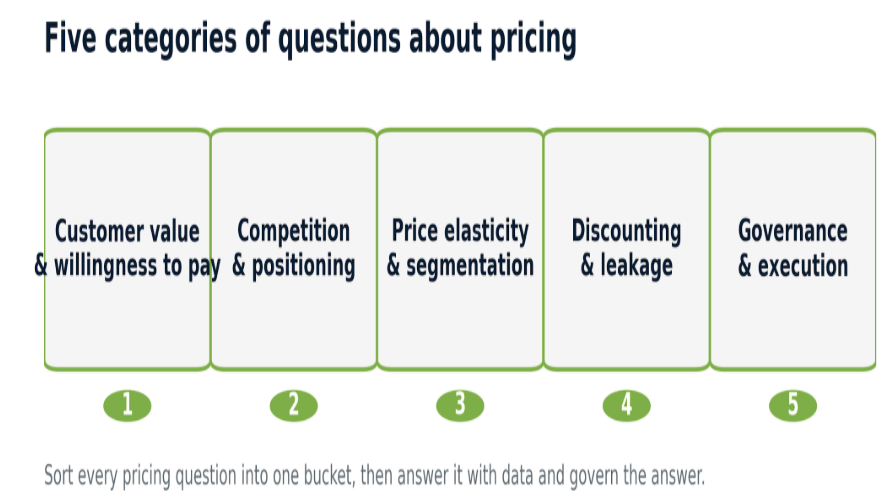 Five categories of questions about pricing

Customer value & willingness to pay

Competition & positioning

Price elasticity & segmentation

Discounting & leakage

Governance & execution

1

2

3

4

5

Sort every pricing question into one bucket, then answer it with data and govern the answer.